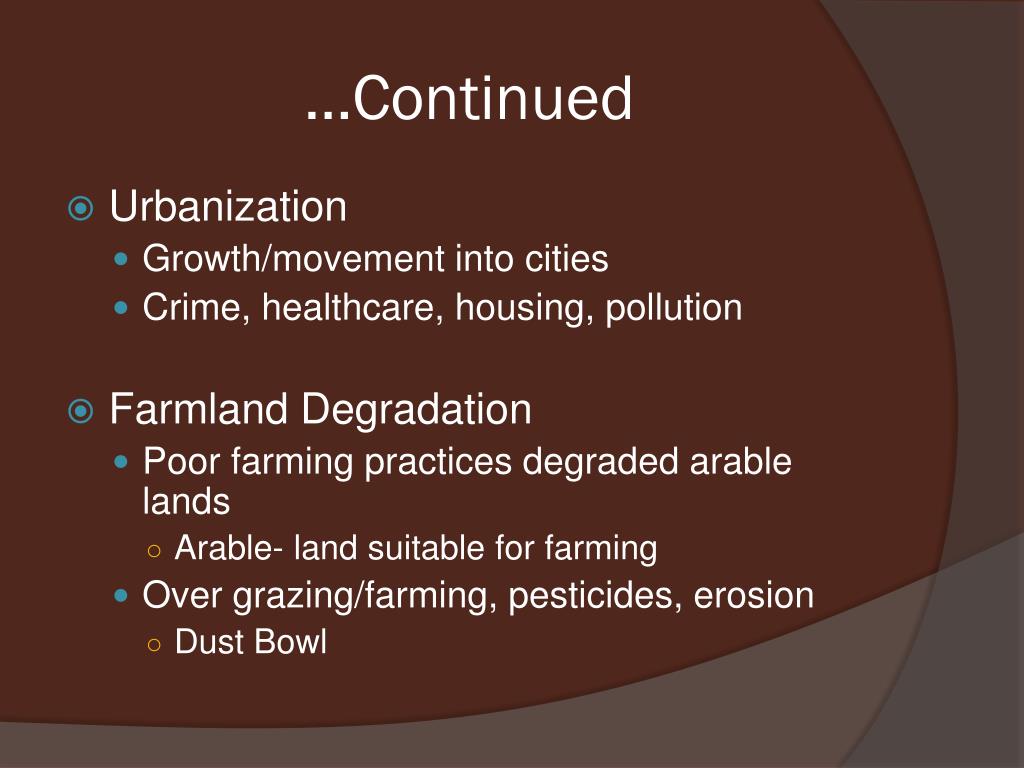 …Continued

Urbanization
Growth/movement into cities
Crime, healthcare, housing, pollution

Farmland Degradation
Poor farming practices degraded arable lands
Arable- land suitable for farming
Over grazing/farming, pesticides, erosion
Dust Bowl